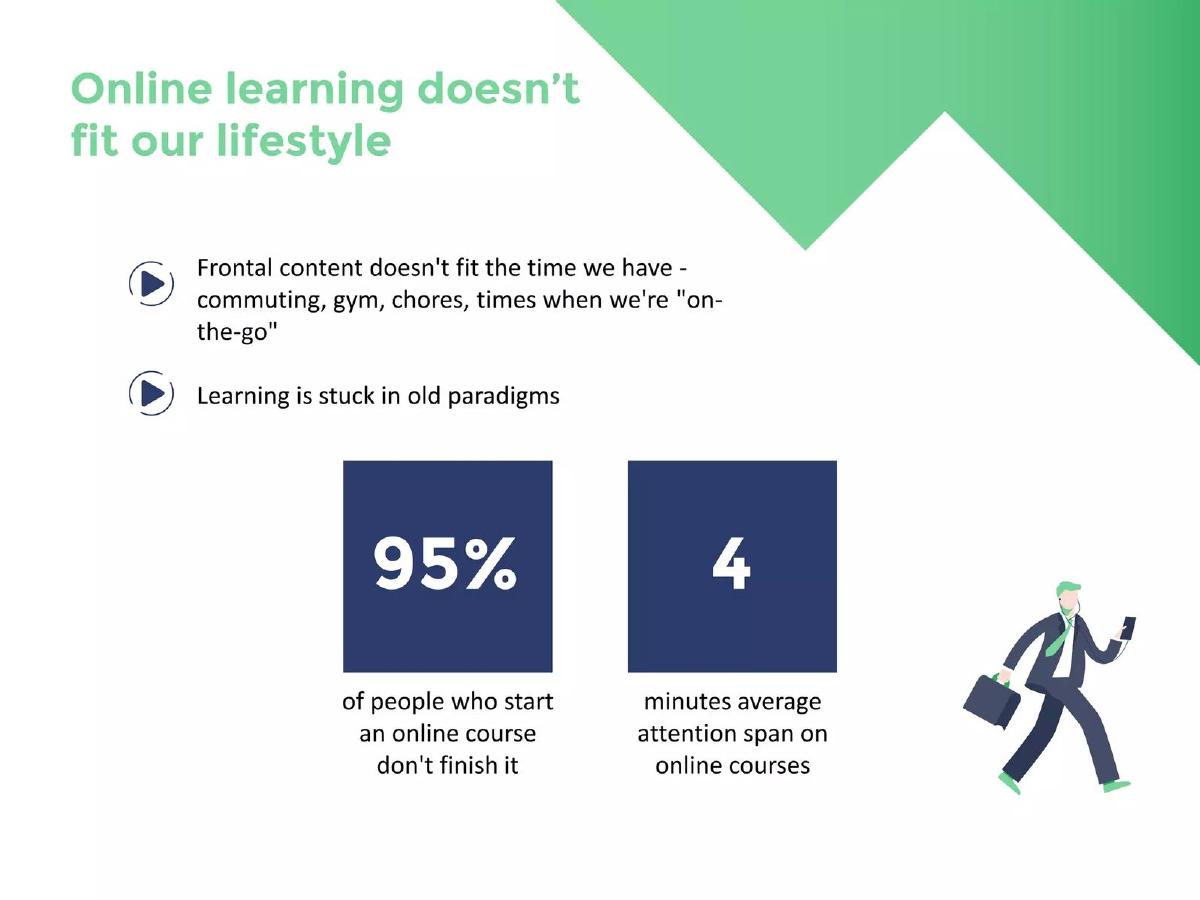 Online learning doesn't fit our lifestyle

Frontal content doesn't fit the time we have - commuting, gym, chores, times when we're "on-the-go"

Learning is stuck in old paradigms

95%

of people who start an online course don't finish it

4

minutes average attention span on online courses